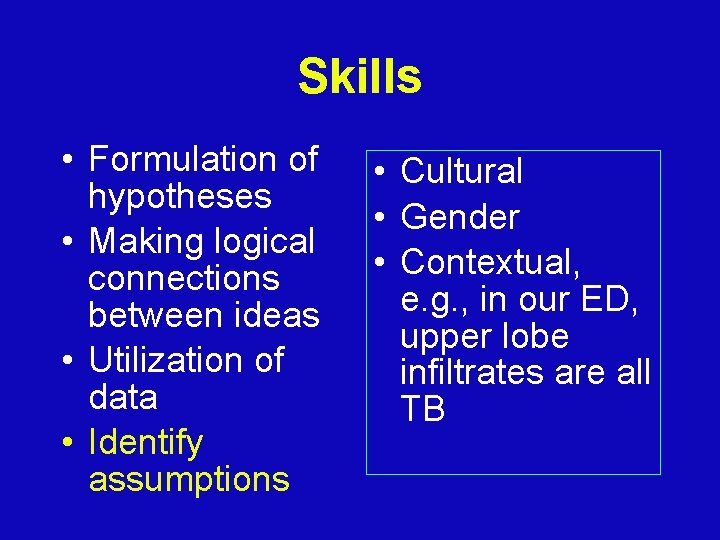 Skills

• Formulation of hypotheses
• Making logical connections between ideas
• Utilization of data
• Identify assumptions

• Cultural
• Gender
• Contextual, e.g., in our ED, upper lobe infiltrates are all TB